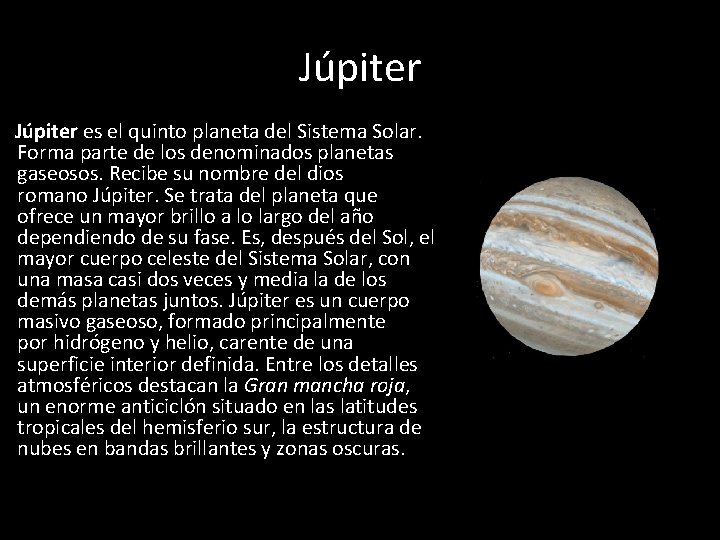 Júpiter

Júpiter es el quinto planeta del Sistema Solar. Forma parte de los denominados planetas gaseosos. Recibe su nombre del dios romano Júpiter. Se trata del planeta que ofrece un mayor brillo a lo largo del año dependiendo de su fase. Es, después del Sol, el mayor cuerpo celeste del Sistema Solar, con una masa casi dos veces y media la de los demás planetas juntos. Júpiter es un cuerpo masivo gaseoso, formado principalmente por hidrógeno y helio, carente de una superficie interior definida. Entre los detalles atmosféricos destacan la Gran mancha roja, un enorme anticiclón situado en las latitudes tropicales del hemisferio sur, la estructura de nubes en bandas brillantes y zonas oscuras.